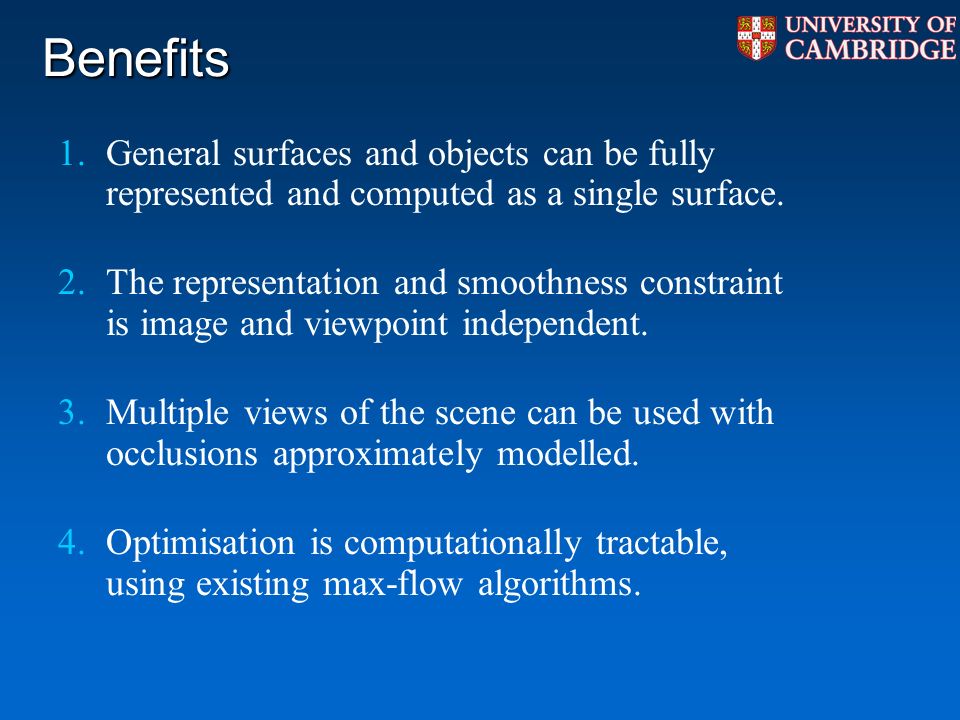 Benefits

UNIVERSITY OF CAMBRIDGE

1. General surfaces and objects can be fully represented and computed as a single surface.

2. The representation and smoothness constraint is image and viewpoint independent.

3. Multiple views of the scene can be used with occlusions approximately modelled.

4. Optimisation is computationally tractable, using existing max-flow algorithms.